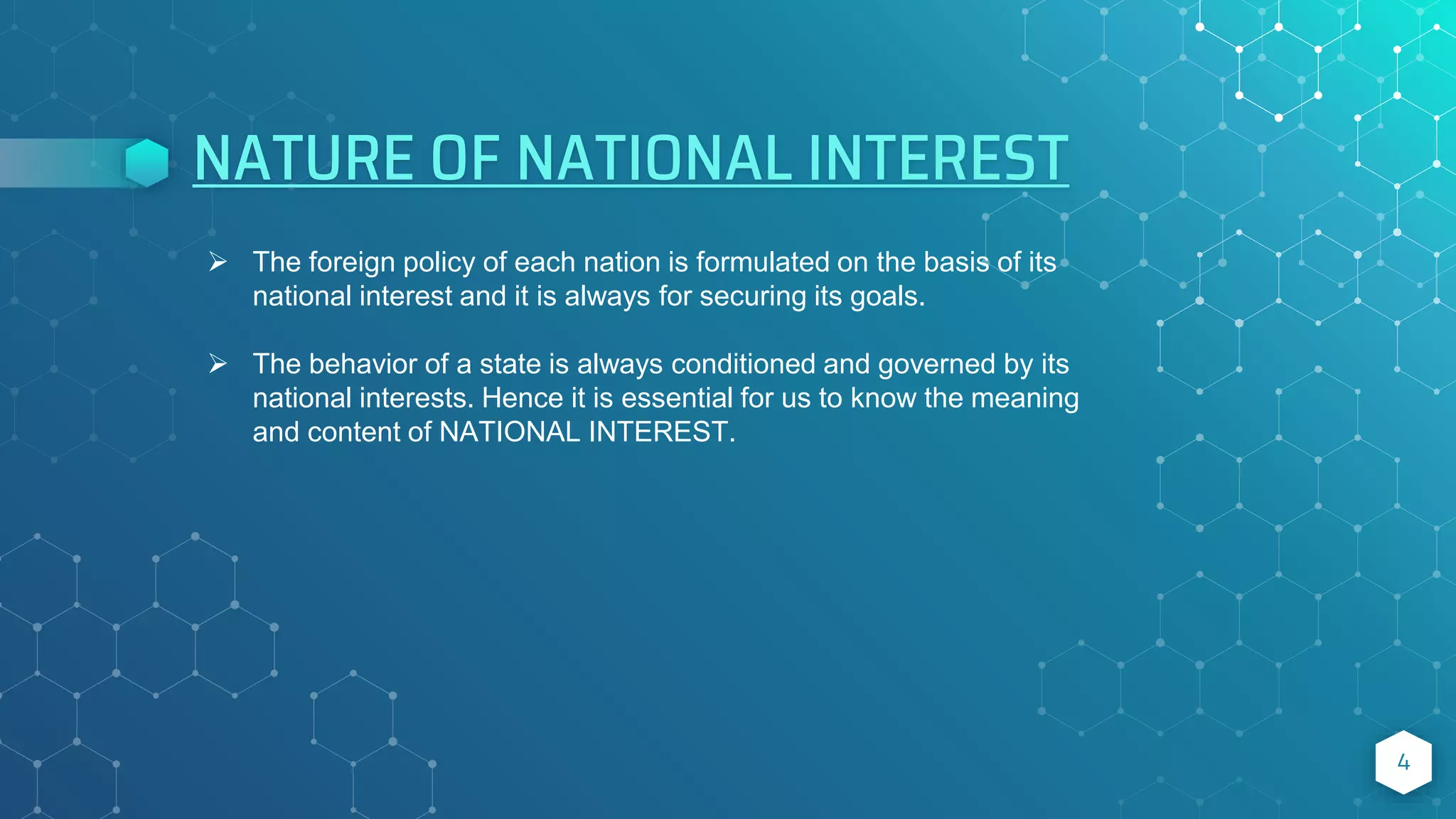 NATURE OF NATIONAL INTEREST

➢ The foreign policy of each nation is formulated on the basis of its national interest and it is always for securing its goals.

➢ The behavior of a state is always conditioned and governed by its national interests. Hence it is essential for us to know the meaning and content of NATIONAL INTEREST.

4